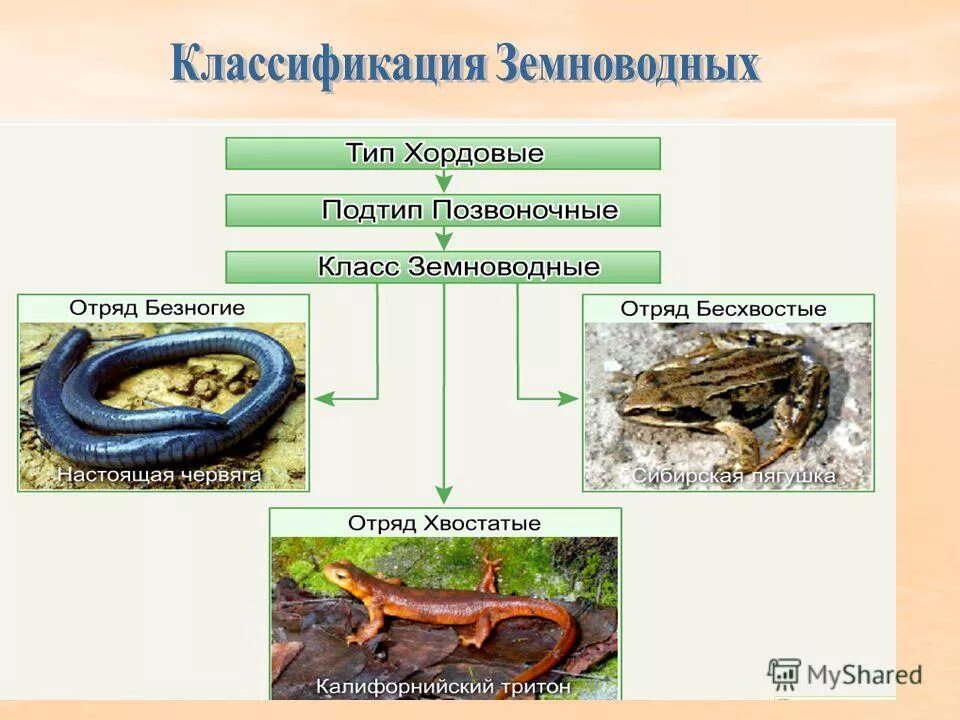 Классификация Земноводных

Тип Хордовые

Подтип Позвоночные

Класс Земноводные

Отряд Безногие

Настоящая червяга

Отряд Бесхвостые

Сибирская лягушка

Отряд Хвостатые

Калифорнийский тритон

MyShared